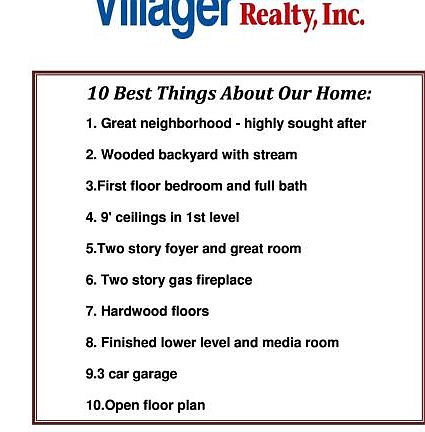 Villager Realty, Inc.

10 Best Things About Our Home:

1. Great neighborhood - highly sought after

2. Wooded backyard with stream

3.First floor bedroom and full bath

4. 9' ceilings in 1st level

5.Two story foyer and great room

6. Two story gas fireplace

7. Hardwood floors

8. Finished lower level and media room

9.3 car garage

10.Open floor plan